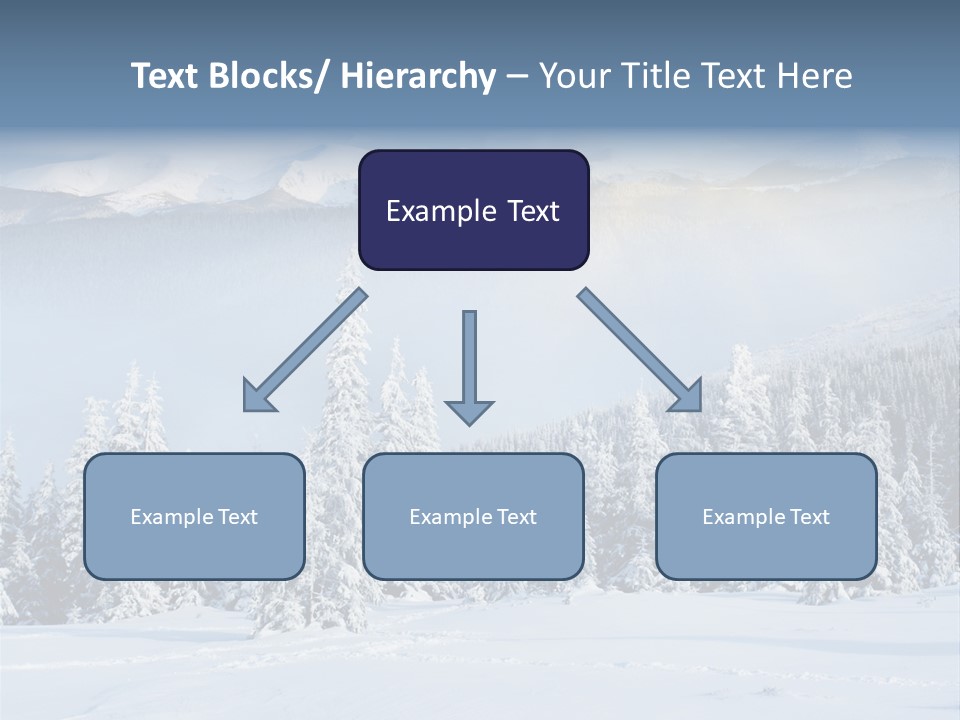 Text Blocks/ Hierarchy – Your Title Text Here

Example Text

Example Text

Example Text

Example Text